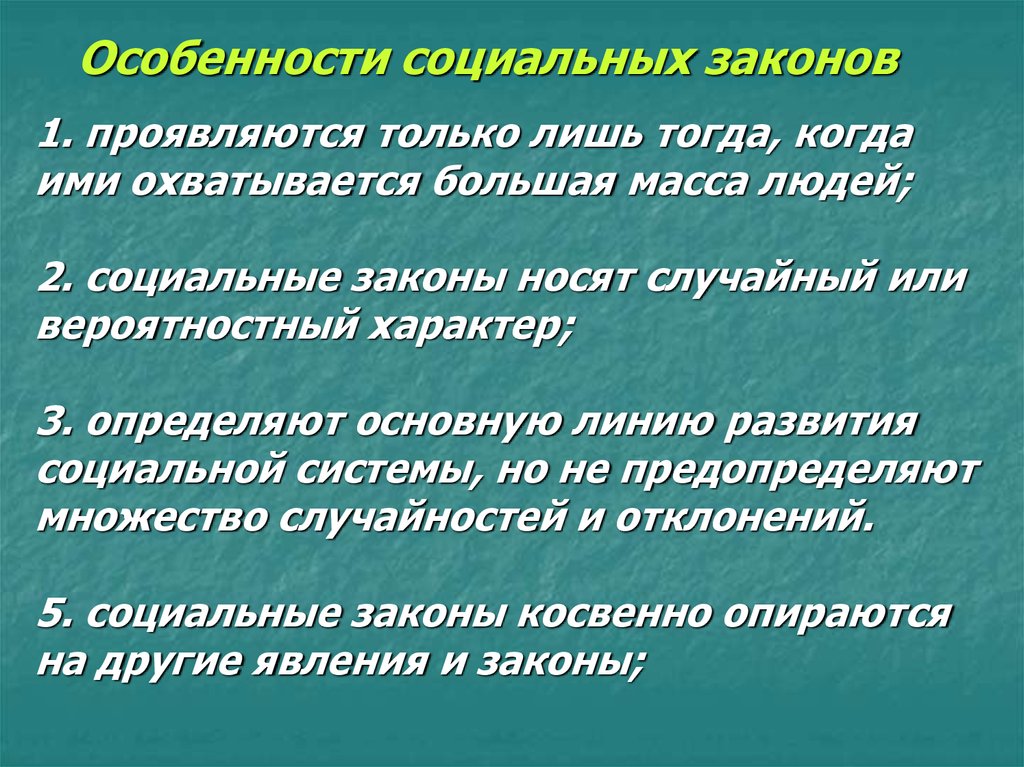 Особенности социальных законов

1. проявляются только лишь тогда, когда ими охватывается большая масса людей;

2. социальные законы носят случайный или вероятностный характер;

3. определяют основную линию развития социальной системы, но не предопределяют множество случайностей и отклонений.

5. социальные законы косвенно опираются на другие явления и законы;